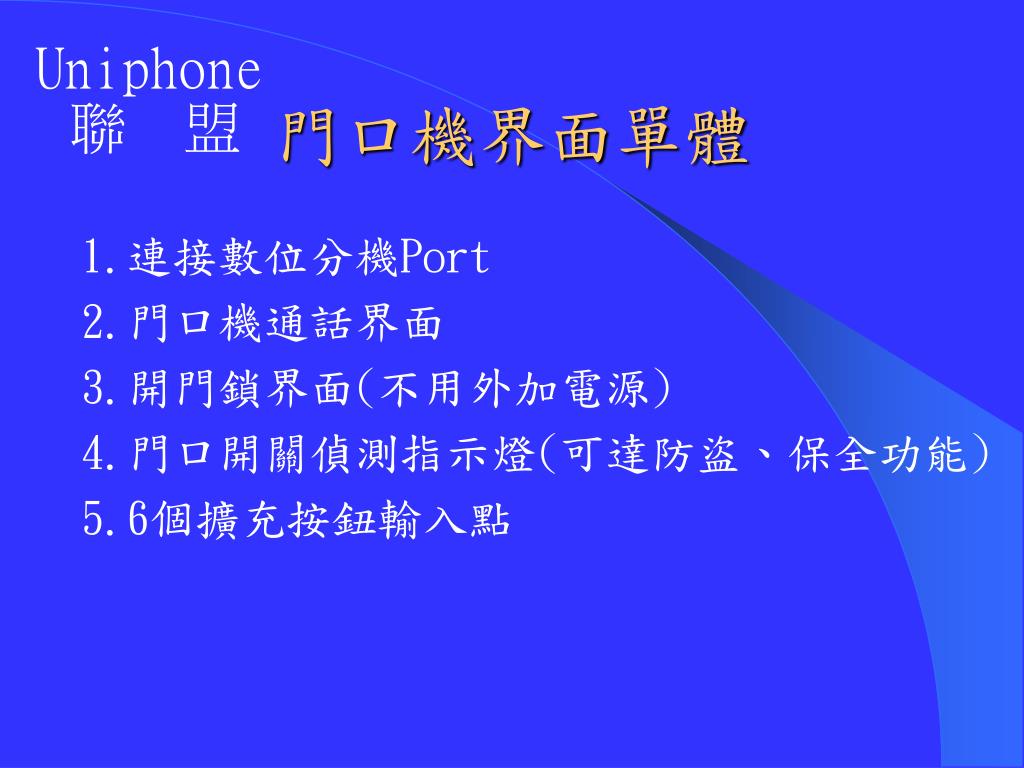 Uniphone
聯　盟 門口機界面單體

1.連接數位分機Port
2.門口機通話界面
3.開門鎖界面(不用外加電源)
4.門口開關偵測指示燈(可達防盜、保全功能)
5.6個擴充按鈕輸入點